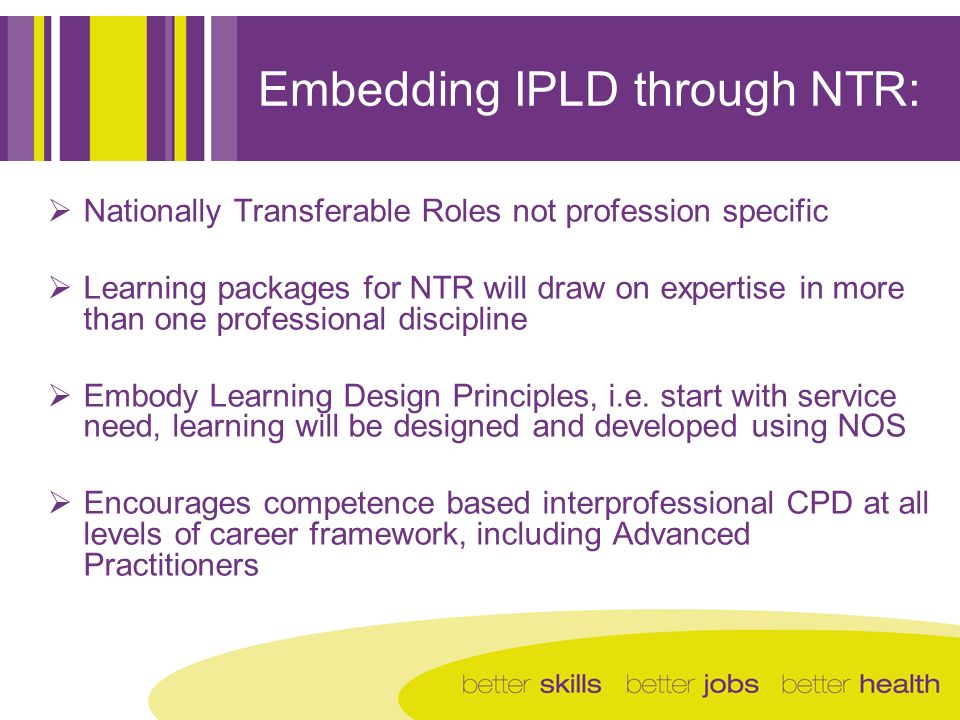 Embedding IPLD through NTR:

➢ Nationally Transferable Roles not profession specific

➢ Learning packages for NTR will draw on expertise in more than one professional discipline

➢ Embody Learning Design Principles, i.e. start with service need, learning will be designed and developed using NOS

➢ Encourages competence based interprofessional CPD at all levels of career framework, including Advanced Practitioners

better skills better jobs better health